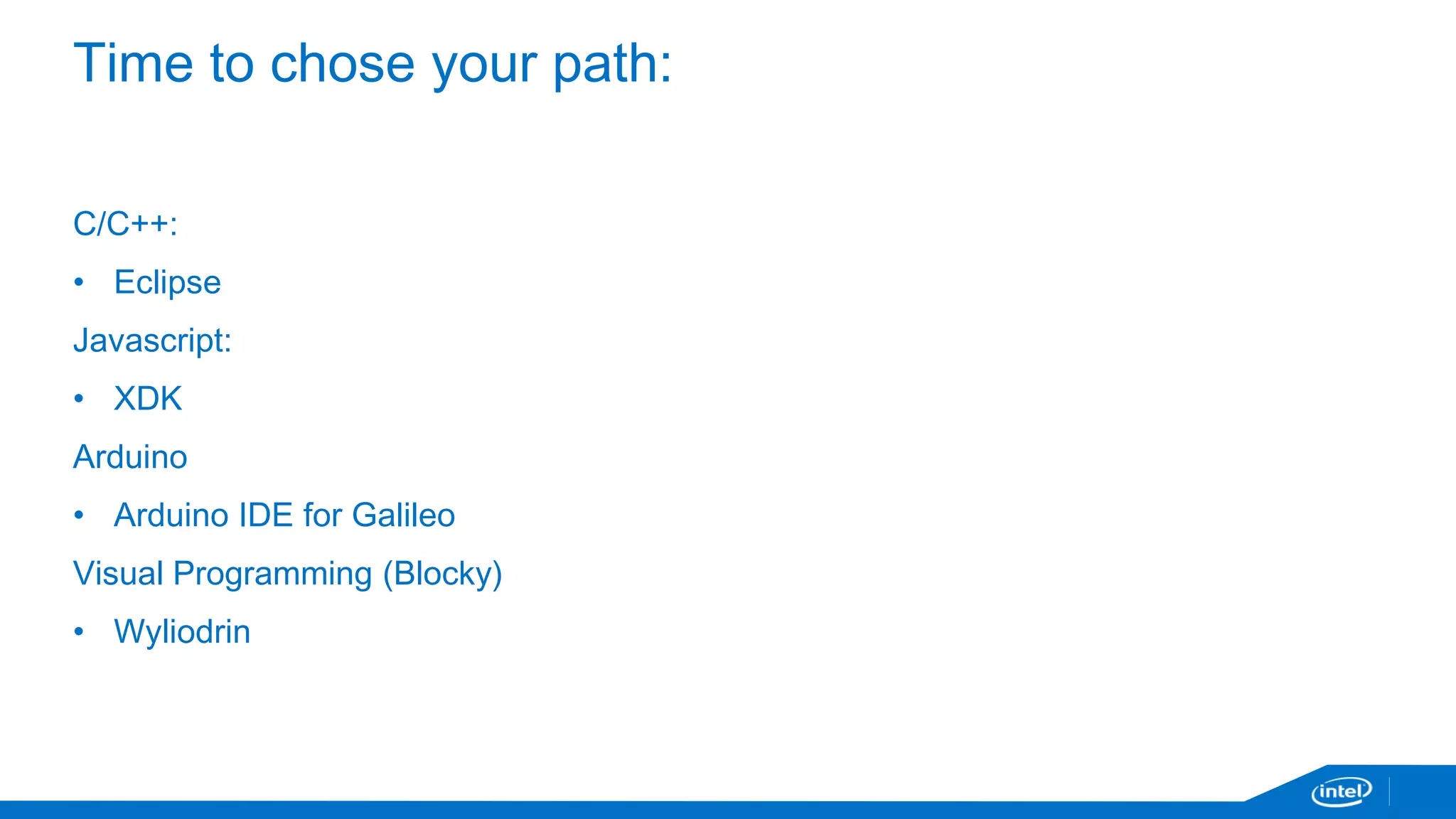 Time to chose your path:

C/C++:

• Eclipse

Javascript:

• XDK

Arduino

• Arduino IDE for Galileo

Visual Programming (Blocky)

• Wyliodrin

intel